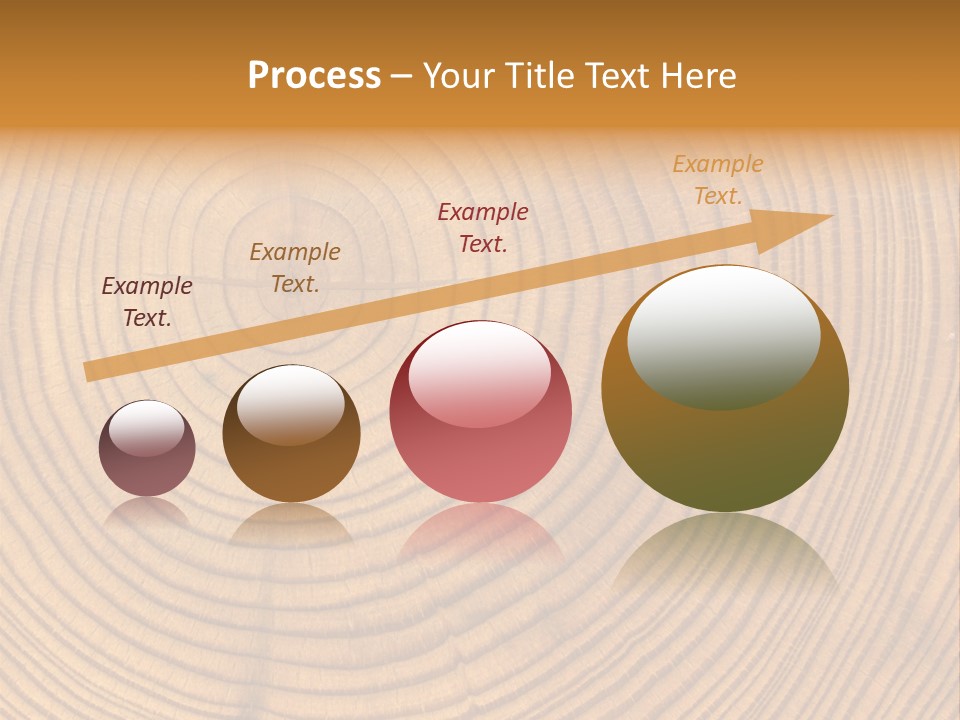 Process – Your Title Text Here

Example Text.

Example Text.

Example Text.

Example Text.